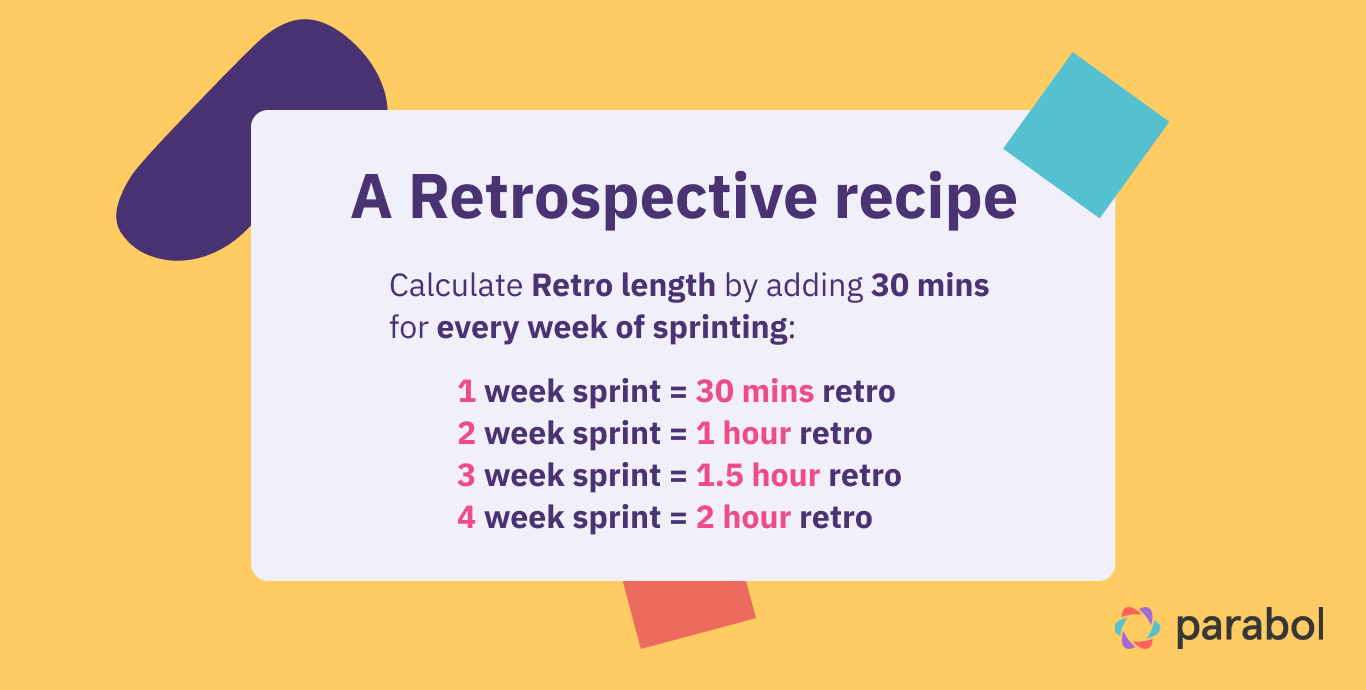 A Retrospective recipe

Calculate Retro length by adding 30 mins for every week of sprinting:

1 week sprint = 30 mins retro
2 week sprint = 1 hour retro
3 week sprint = 1.5 hour retro
4 week sprint = 2 hour retro

parabol